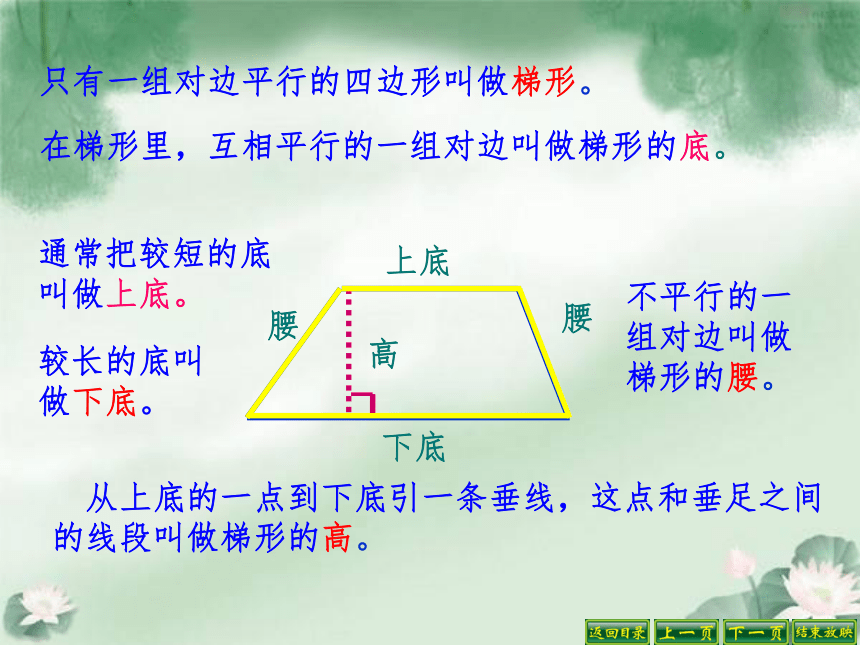 只有一组对边平行的四边形叫做梯形。

在梯形里，互相平行的一组对边叫做梯形的底。

通常把较短的底叫做上底。

较长的底叫做下底。

上底

腰

高

腰

下底

不平行的一组对边叫做梯形的腰。

从上底的一点到下底引一条垂线，这点和垂足之间的线段叫做梯形的高。

返回目录 上一页 下一页 结束放映